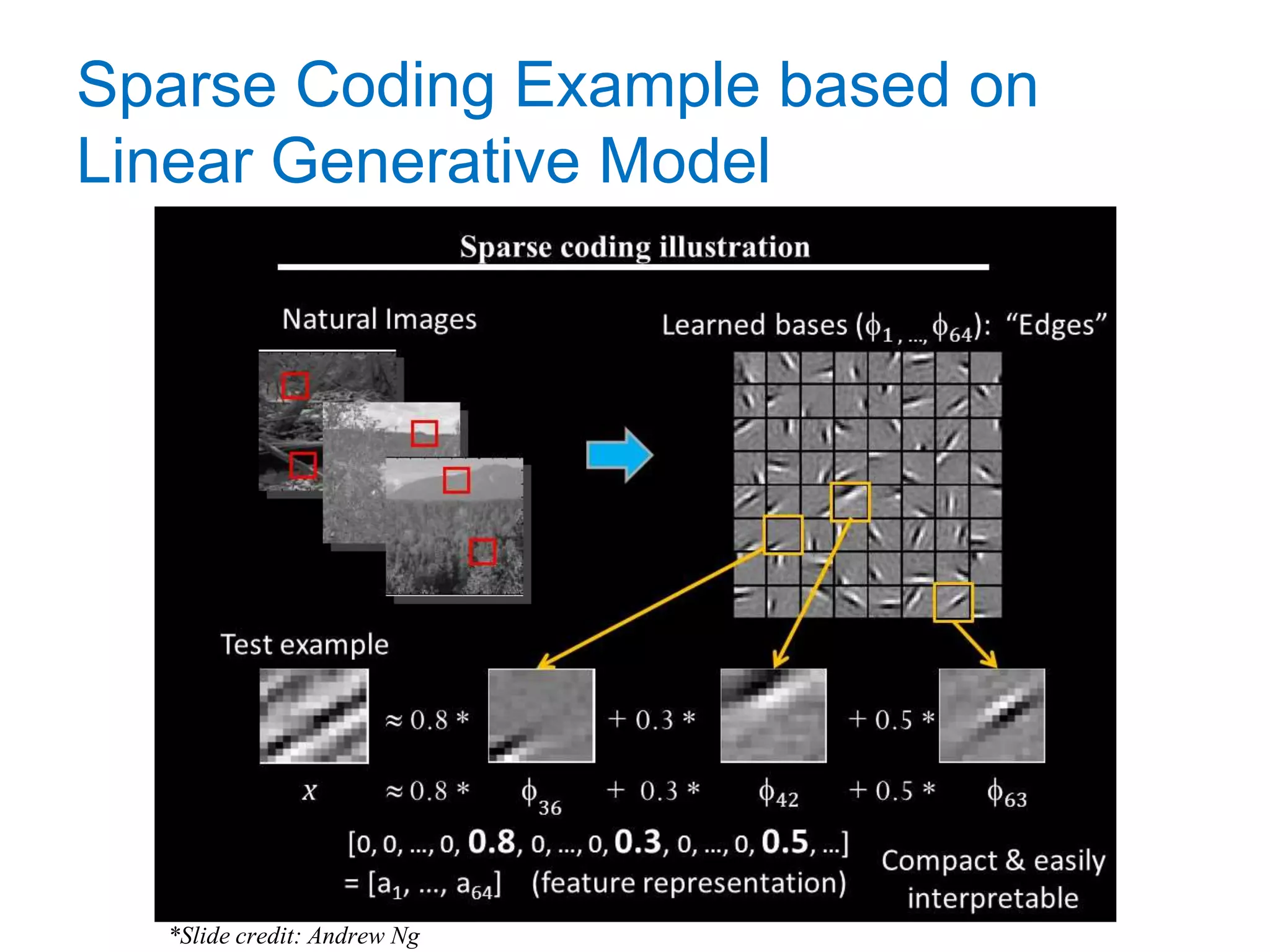 Sparse Coding Example based on Linear Generative Model

Sparse coding illustration

Natural Images

Learned bases ($\phi_1, ..., \phi_{64}$): "Edges"

Test example

$\approx 0.8 *$ $+ 0.3 *$ $+ 0.5 *$

$x$ $\approx 0.8 *$ $\phi_{36}$ $+ 0.3 *$ $\phi_{42}$ $+ 0.5 *$ $\phi_{63}$

[0, 0, ..., 0, **0.8**, 0, ..., 0, **0.3**, 0, ..., 0, **0.5**, ...]
= [$a_1$, ..., $a_{64}$] (feature representation)

Compact & easily interpretable

*Slide credit: Andrew Ng